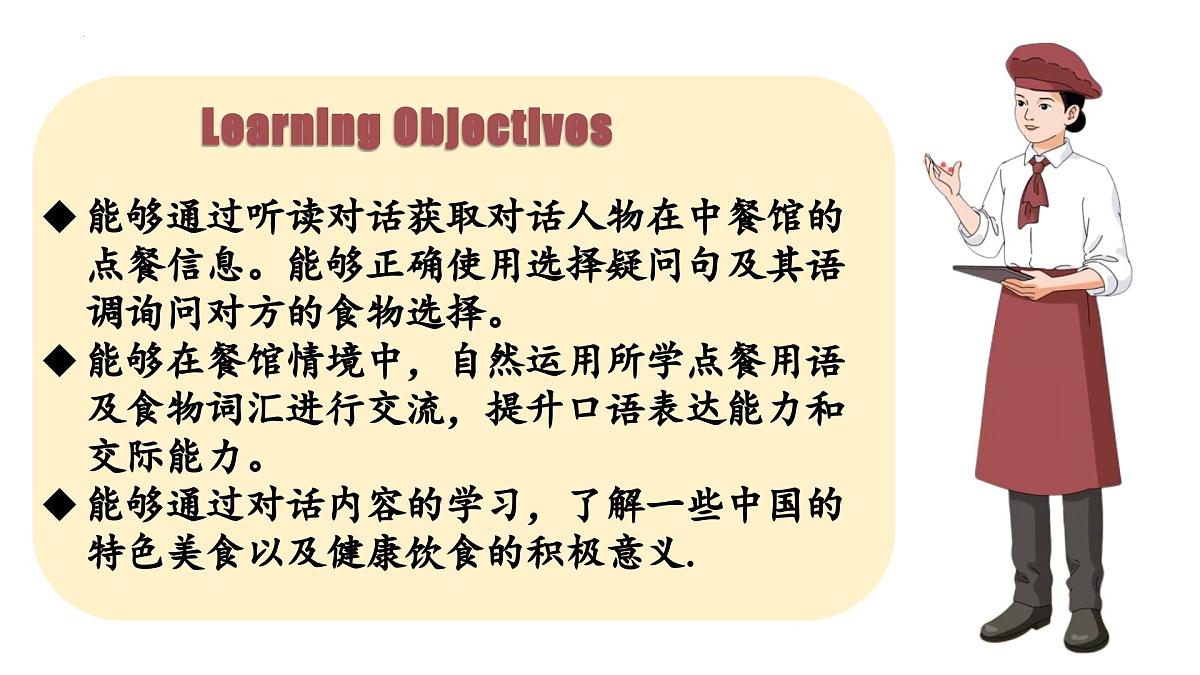 Learning Objectives

◆ 能够通过听读对话获取对话人物在中餐馆的点餐信息。能够正确使用选择疑问句及其语调询问对方的食物选择。

◆ 能够在餐馆情境中，自然运用所学点餐用语及食物词汇进行交流，提升口语表达能力和交际能力。

◆ 能够通过对话内容的学习，了解一些中国的特色美食以及健康饮食的积极意义.